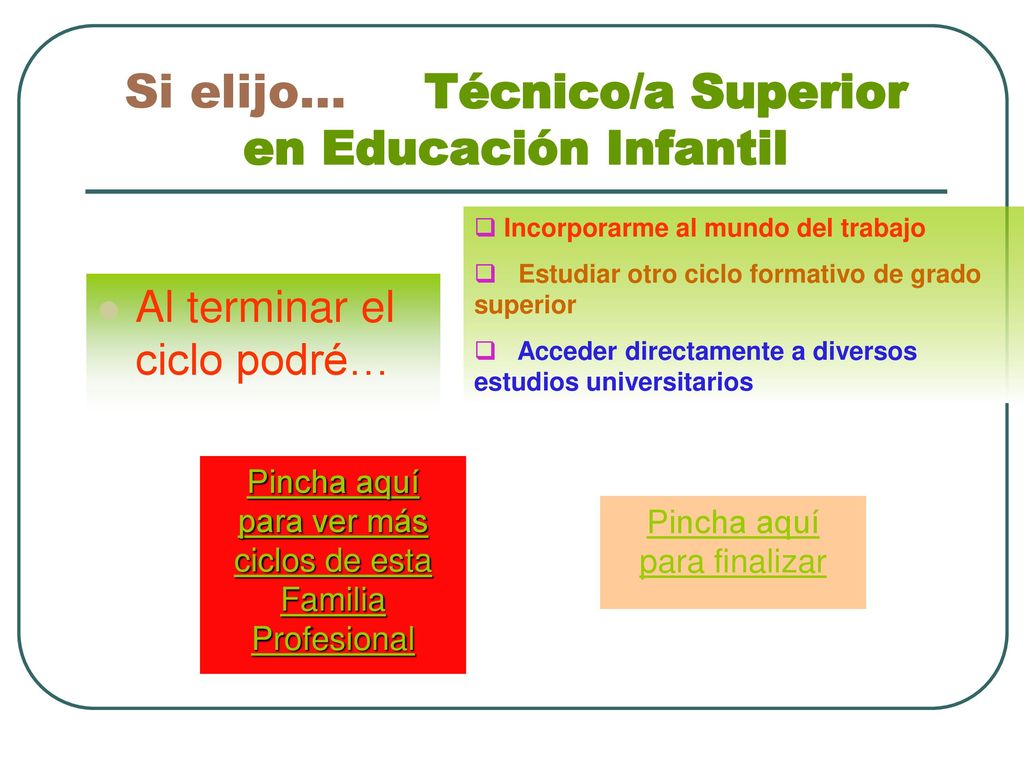 Si elijo… Técnico/a Superior en Educación Infantil

Al terminar el ciclo podré…

Incorporarme al mundo del trabajo

Estudiar otro ciclo formativo de grado superior

Acceder directamente a diversos estudios universitarios

Pincha aquí para ver más ciclos de esta Familia Profesional

Pincha aquí para finalizar